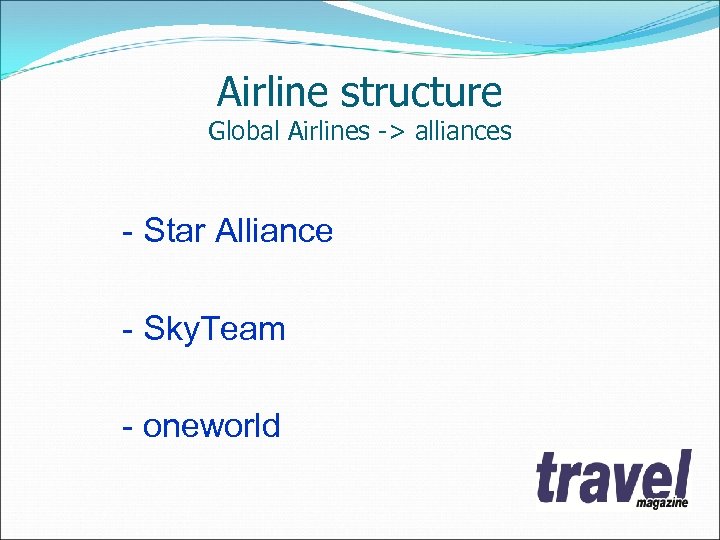 Airline structure
Global Airlines -> alliances

- Star Alliance

- SkyTeam

- oneworld

travel
magazine